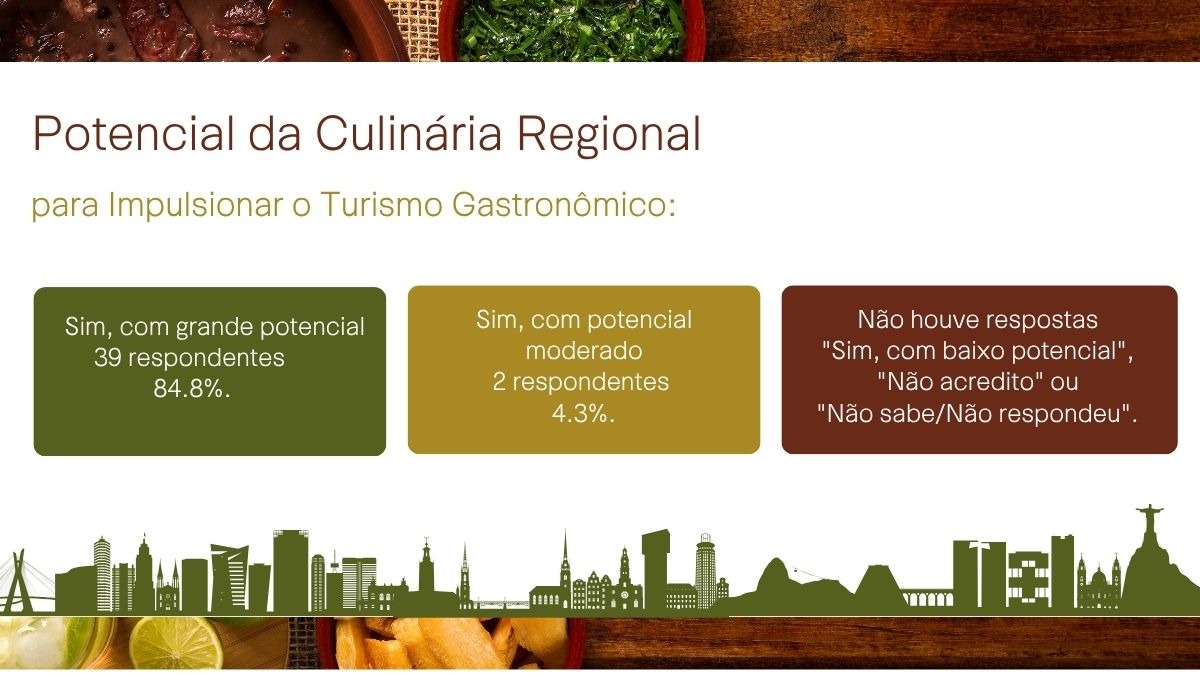 Potencial da Culinária Regional

para Impulsionar o Turismo Gastronômico:

Sim, com grande potencial
39 respondentes
84.8%.

Sim, com potencial moderado
2 respondentes
4.3%.

Não houve respostas "Sim, com baixo potencial", "Não acredito" ou "Não sabe/Não respondeu".